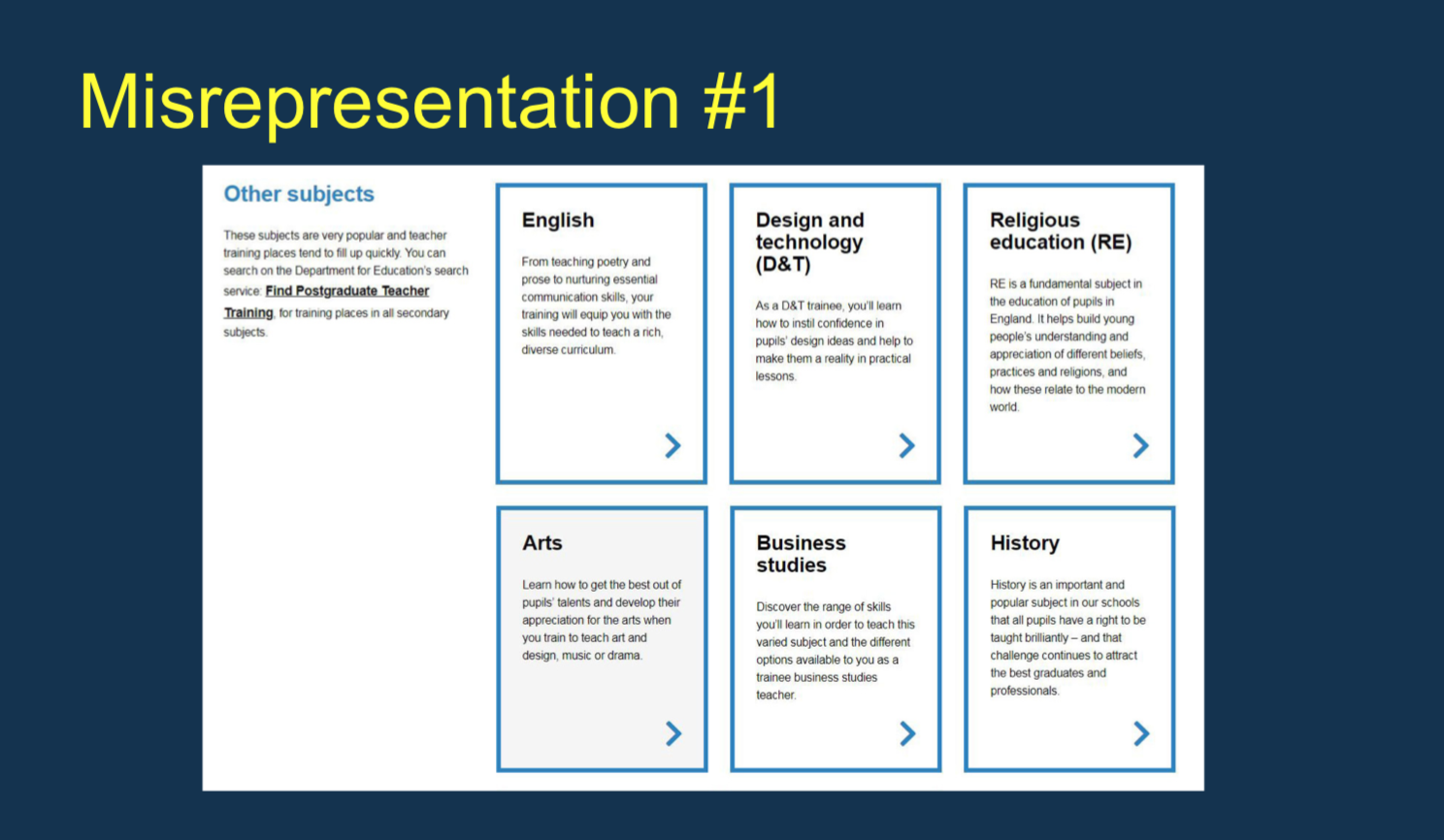 Misrepresentation #1

Other subjects

These subjects are very popular and teacher training places tend to fill up quickly. You can search on the Department for Education's search service: Find Postgraduate Teacher Training, for training places in all secondary subjects.

English

From teaching poetry and prose to nurturing essential communication skills, your training will equip you with the skills needed to teach a rich, diverse curriculum.

Design and technology (D&T)

As a D&T trainee, you'll learn how to instil confidence in pupils' design ideas and help to make them a reality in practical lessons.

Religious education (RE)

RE is a fundamental subject in the education of pupils in England. It helps build young people's understanding and appreciation of different beliefs, practices and religions, and how these relate to the modern world.

Arts

Learn how to get the best out of pupils' talents and develop their appreciation for the arts when you train to teach art and design, music or drama.

Business studies

Discover the range of skills you'll learn in order to teach this varied subject and the different options available to you as a trainee business studies teacher.

History

History is an important and popular subject in our schools that all pupils have a right to be taught brilliantly – and that challenge continues to attract the best graduates and professionals.